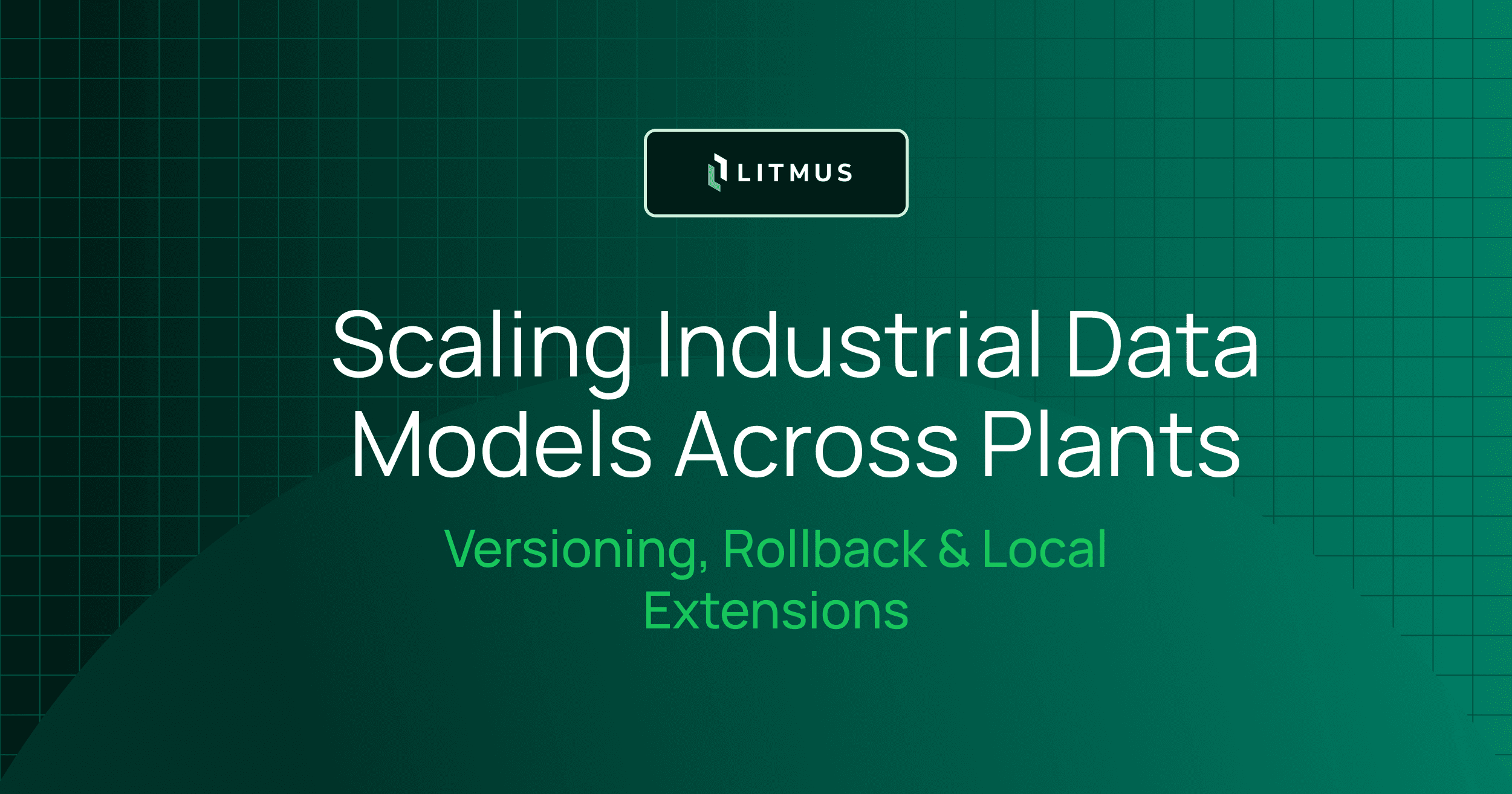 LITMUS

Scaling Industrial Data Models Across Plants

Versioning, Rollback & Local Extensions